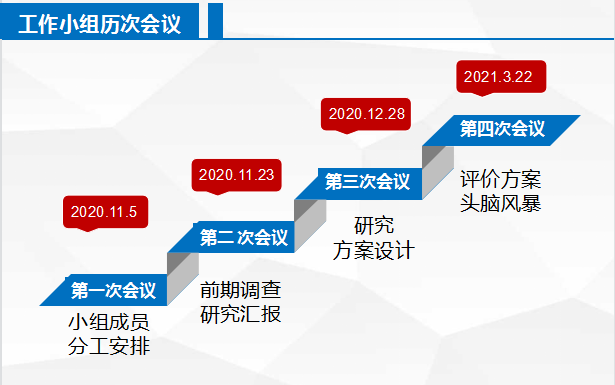 工作小组历次会议

2020.11.5

第一次会议

小组成员
分工安排

2020.11.23

第二 次会议

前期调查
研究汇报

2020.12.28

第三次会议

研究
方案设计

2021.3.22

第四次会议

评价方案
头脑风暴